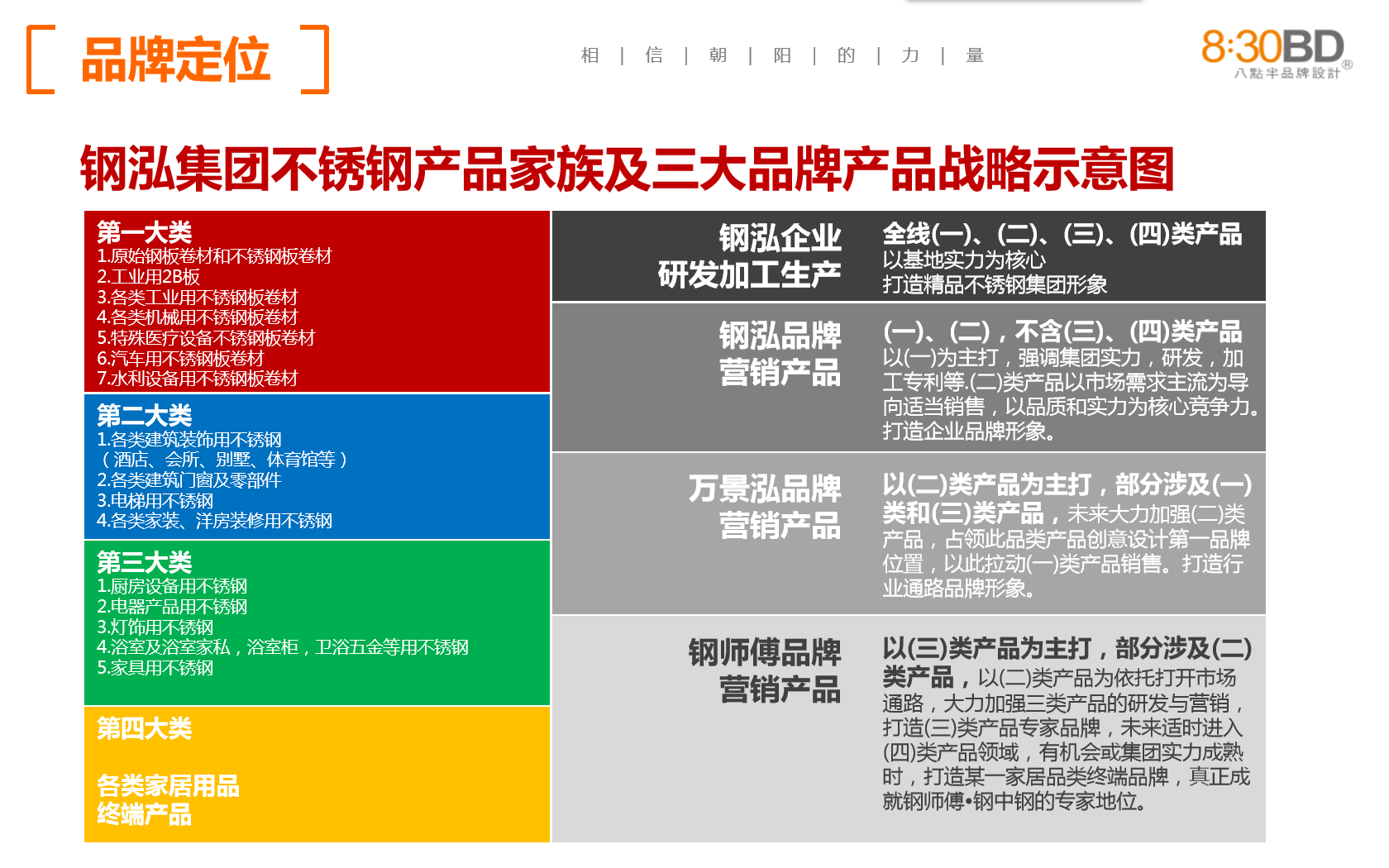 品牌定位

相 | 信 | 朝 | 阳 | 的 | 力 | 量

8:30BD®
八點半品牌設計

钢泓集团不锈钢产品家族及三大品牌产品战略示意图

第一大类
1.原始钢板卷材和不锈钢板卷材
2.工业用2B板
3.各类工业用不锈钢板卷材
4.各类机械用不锈钢板卷材
5.特殊医疗设备不锈钢板卷材
6.汽车用不锈钢板卷材
7.水利设备用不锈钢板卷材

第二大类
1.各类建筑装饰用不锈钢
（酒店、会所、别墅、体育馆等）
2.各类建筑门窗及零部件
3.电梯用不锈钢
4.各类家装、洋房装修用不锈钢

第三大类
1.厨房设备用不锈钢
2.电器产品用不锈钢
3.灯饰用不锈钢
4.浴室及浴室家私，浴室柜，卫浴五金等用不锈钢
5.家具用不锈钢

第四大类

各类家居用品
终端产品

钢泓企业
研发加工生产

全线(一)、(二)、(三)、(四)类产品
以基地实力为核心
打造精品不锈钢集团形象

钢泓品牌
营销产品

(一)、(二)，不含(三)、(四)类产品
以(一)为主打，强调集团实力，研发，加工专利等.(二)类产品以市场需求主流为导向适当销售，以品质和实力为核心竞争力。打造企业品牌形象。

万景泓品牌
营销产品

以(二)类产品为主打，部分涉及(一)类和(三)类产品，未来大力加强(二)类产品，占领此品类产品创意设计第一品牌位置，以此拉动(一)类产品销售。打造行业通路品牌形象。

钢师傅品牌
营销产品

以(三)类产品为主打，部分涉及(二)类产品，以(二)类产品为依托打开市场通路，大力加强三类产品的研发与营销，打造(三)类产品专家品牌，未来适时进入(四)类产品领域，有机会或集团实力成熟时，打造某一家居品类终端品牌，真正成就钢师傅•钢中钢的专家地位。